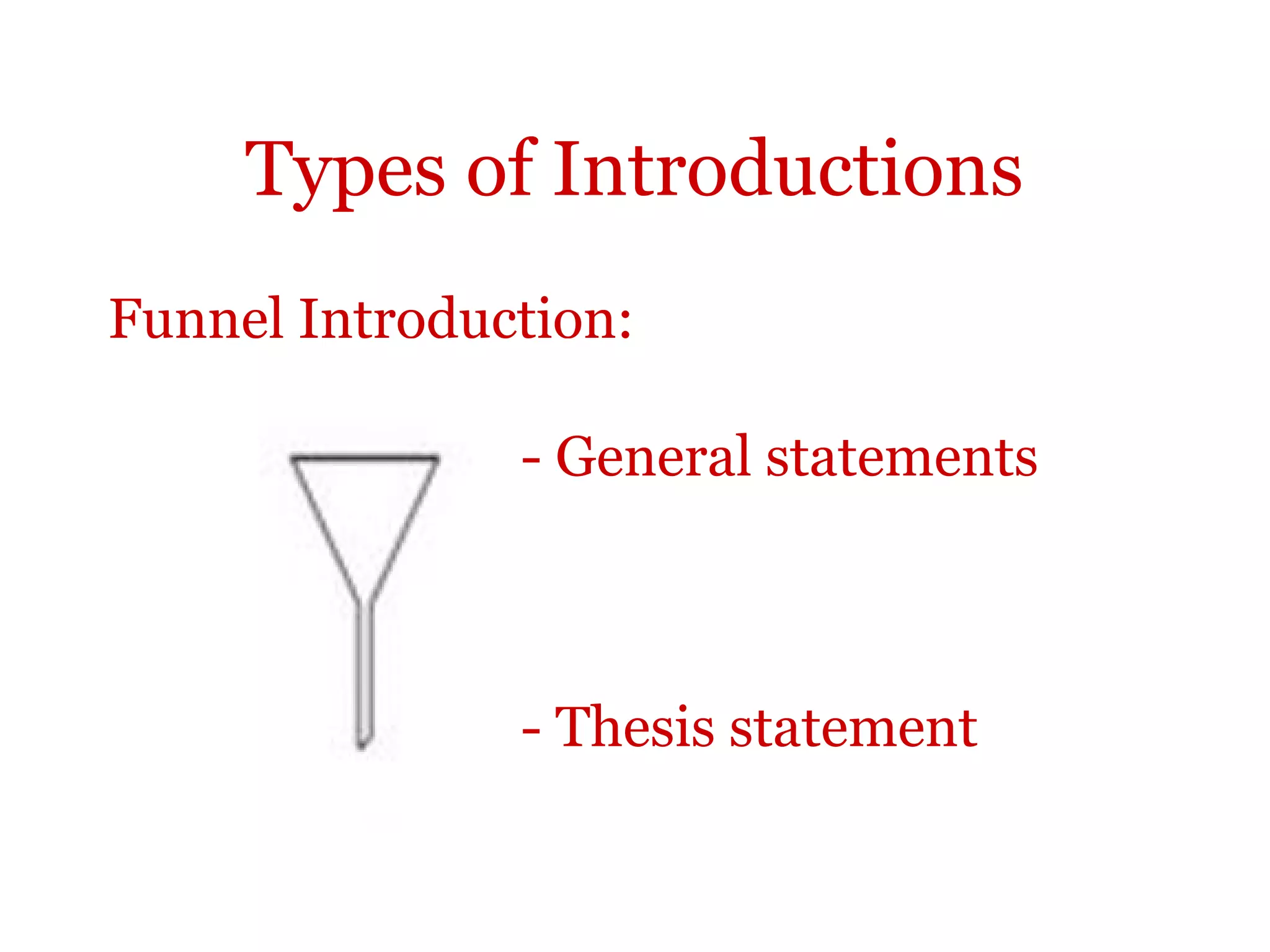 Types of Introductions

Funnel Introduction:

- General statements

- Thesis statement